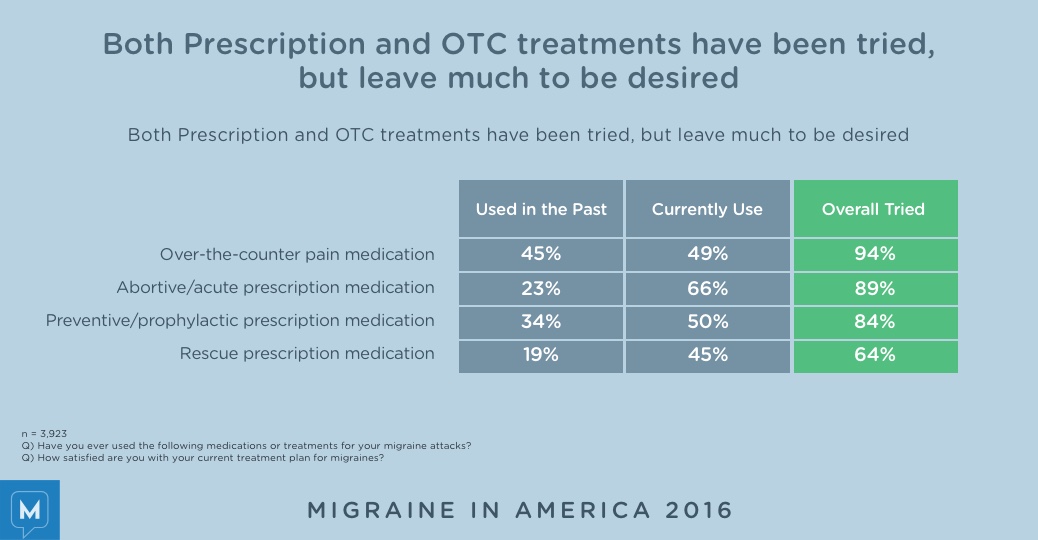 Both Prescription and OTC treatments have been tried, but leave much to be desired

Both Prescription and OTC treatments have been tried, but leave much to be desired

| | Used in the Past | Currently Use | Overall Tried |
|---|---|---|---|
| Over-the-counter pain medication | 45% | 49% | 94% |
| Abortive/acute prescription medication | 23% | 66% | 89% |
| Preventive/prophylactic prescription medication | 34% | 50% | 84% |
| Rescue prescription medication | 19% | 45% | 64% |

n = 3,923
Q) Have you ever used the following medications or treatments for your migraine attacks?
Q) How satisfied are you with your current treatment plan for migraines?

M

MIGRAINE IN AMERICA 2016